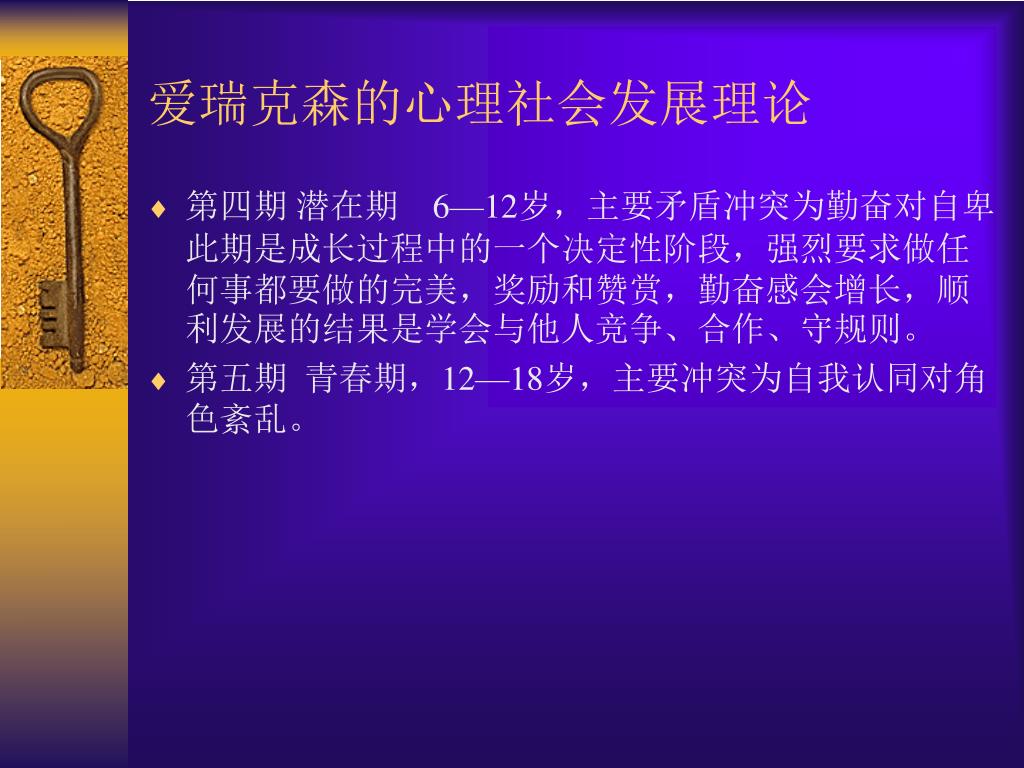 爱瑞克森的心理社会发展理论

♦ 第四期 潜在期　6—12岁，主要矛盾冲突为勤奋对自卑此期是成长过程中的一个决定性阶段，强烈要求做任何事都要做的完美，奖励和赞赏，勤奋感会增长，顺利发展的结果是学会与他人竞争、合作、守规则。

♦ 第五期 青春期，12—18岁，主要冲突为自我认同对角色紊乱。